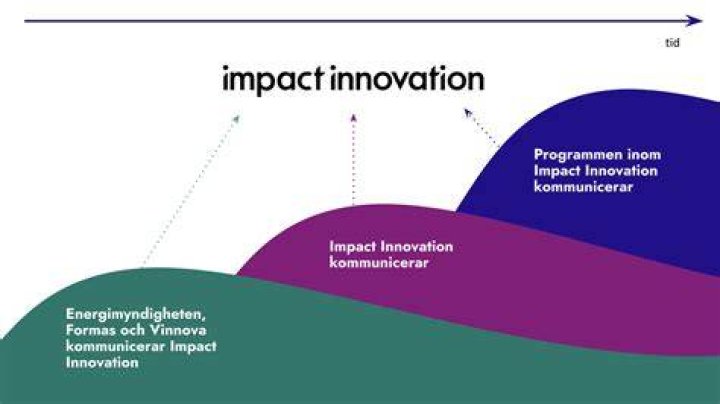 tid

impact innovation

Programmen inom Impact Innovation kommunicerar

Impact Innovation kommunicerar

Energimyndigheten, Formas och Vinnova kommunicerar Impact Innovation